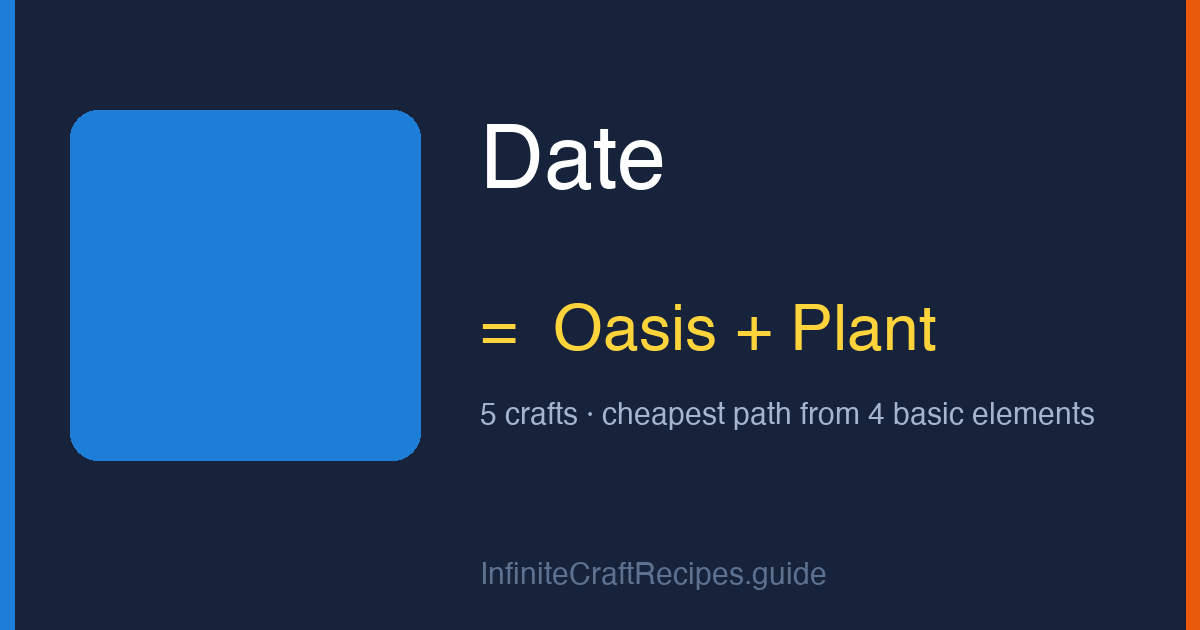 Date

= Oasis + Plant

5 crafts · cheapest path from 4 basic elements

InfiniteCraftRecipes.guide